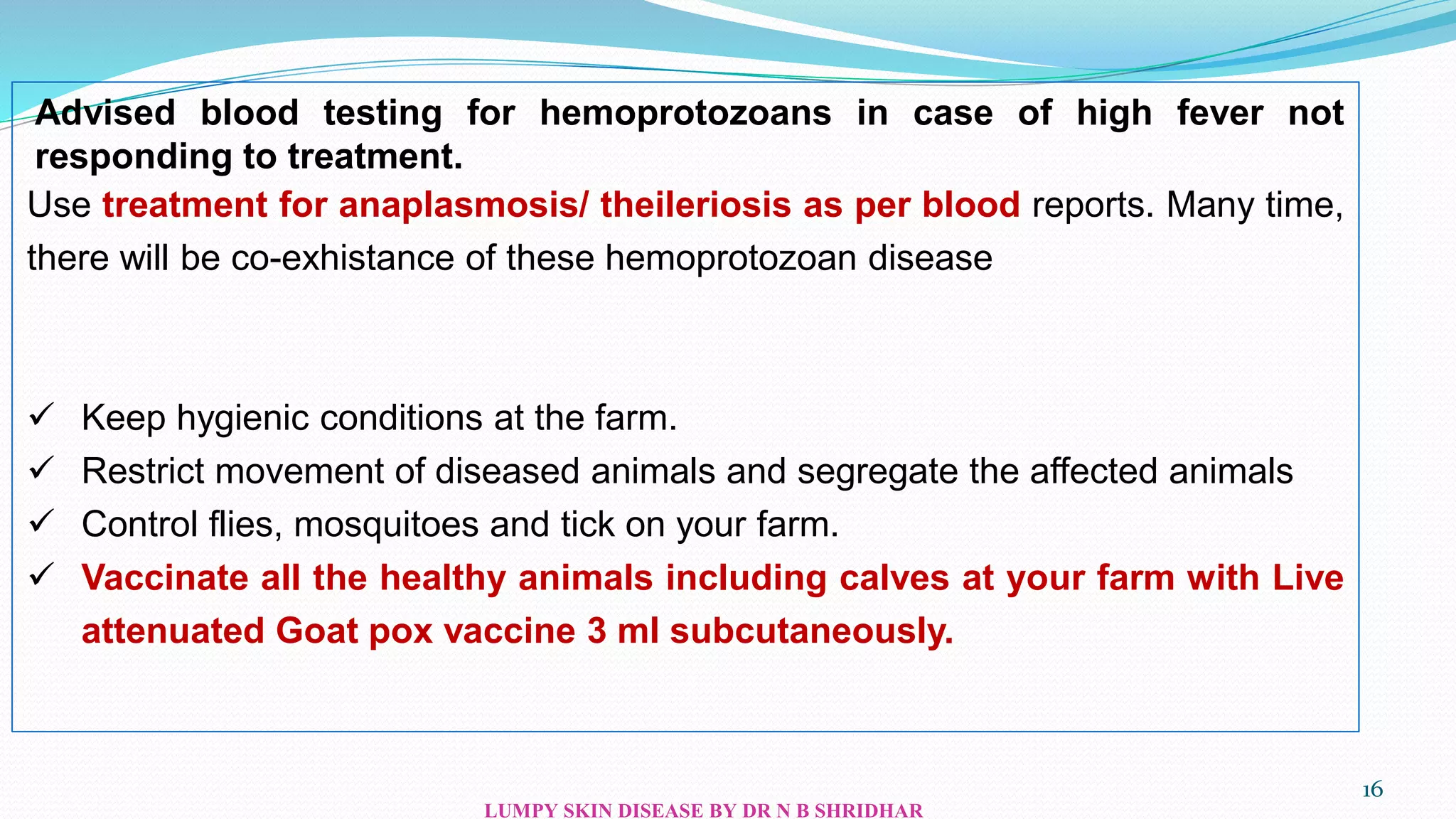 Advised blood testing for hemoprotozoans in case of high fever not responding to treatment.

Use treatment for anaplasmosis/ theileriosis as per blood reports. Many time, there will be co-exhistance of these hemoprotozoan disease

✓ Keep hygienic conditions at the farm.
✓ Restrict movement of diseased animals and segregate the affected animals
✓ Control flies, mosquitoes and tick on your farm.
✓ Vaccinate all the healthy animals including calves at your farm with Live attenuated Goat pox vaccine 3 ml subcutaneously.

16

LUMPY SKIN DISEASE BY DR N B SHRIDHAR